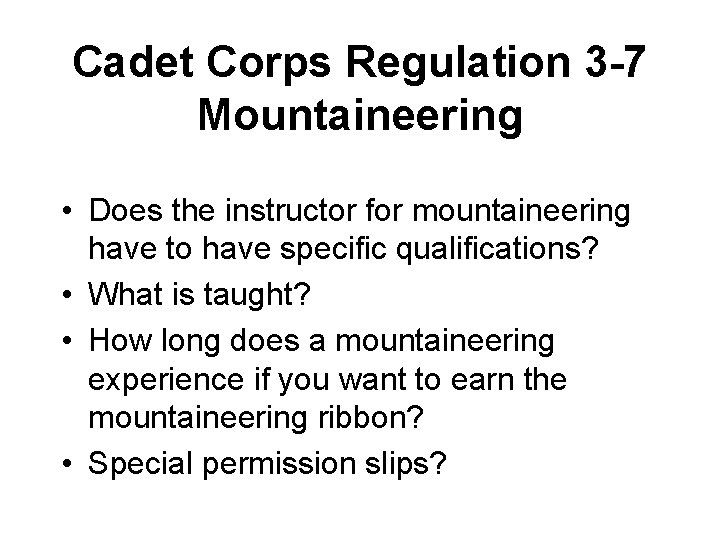 Cadet Corps Regulation 3-7
Mountaineering

• Does the instructor for mountaineering have to have specific qualifications?
• What is taught?
• How long does a mountaineering experience if you want to earn the mountaineering ribbon?
• Special permission slips?